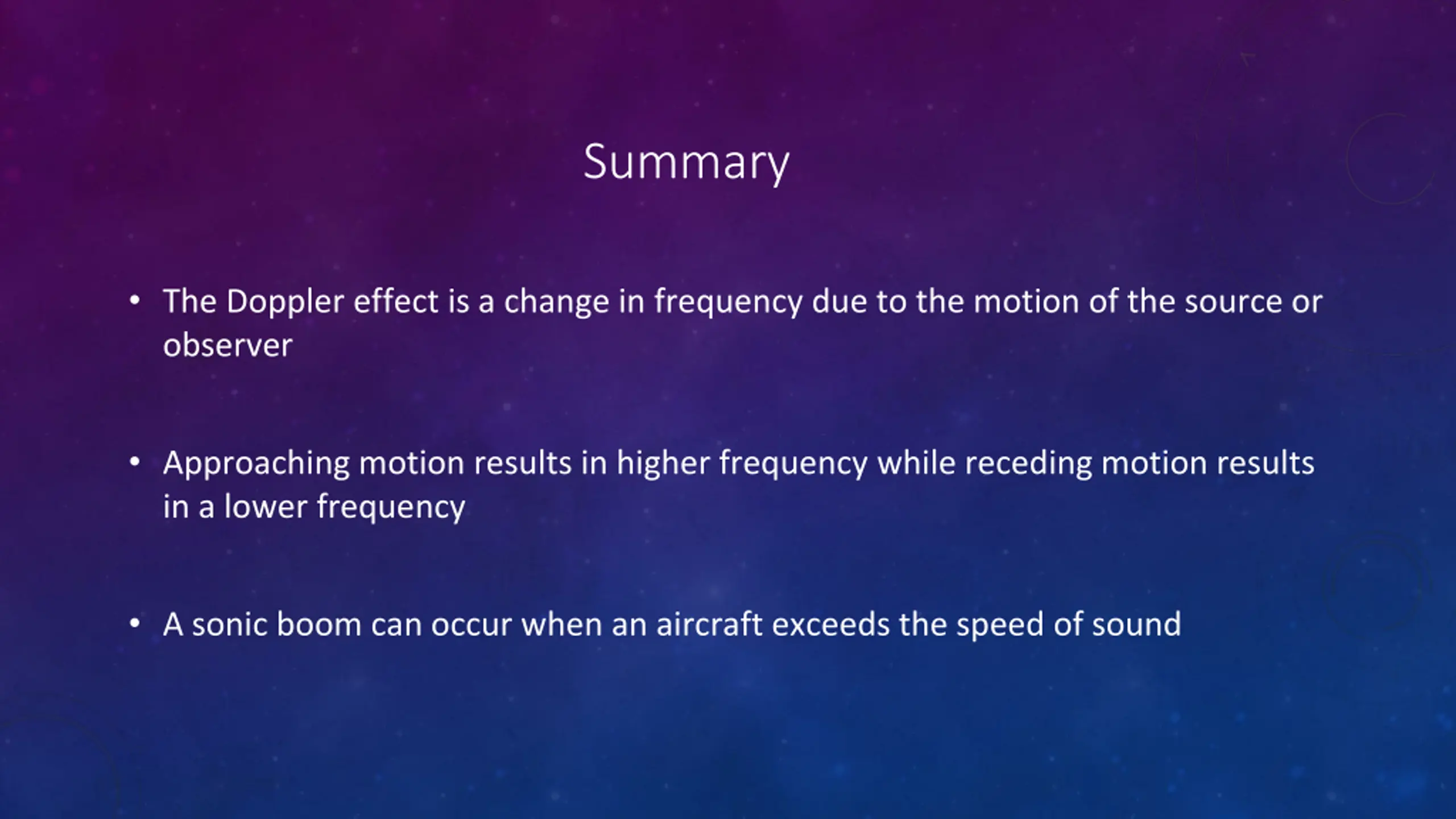 Summary

• The Doppler effect is a change in frequency due to the motion of the source or observer

• Approaching motion results in higher frequency while receding motion results in a lower frequency

• A sonic boom can occur when an aircraft exceeds the speed of sound